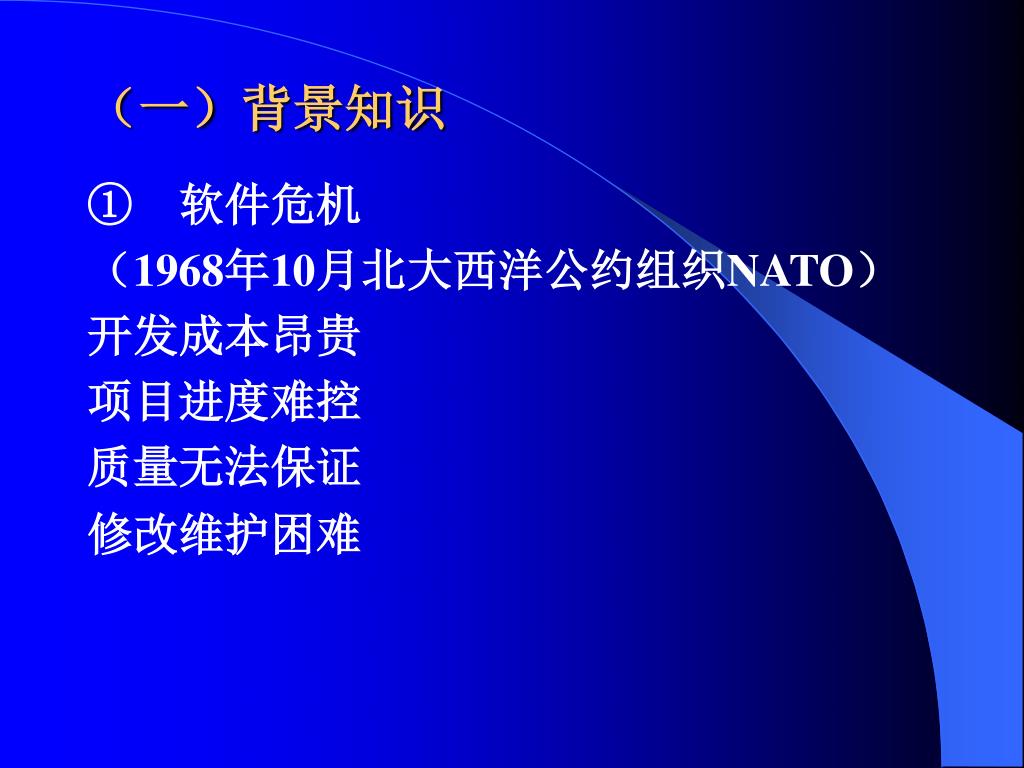 （一）背景知识

①　软件危机

（1968年10月北大西洋公约组织NATO）

开发成本昂贵

项目进度难控

质量无法保证

修改维护困难